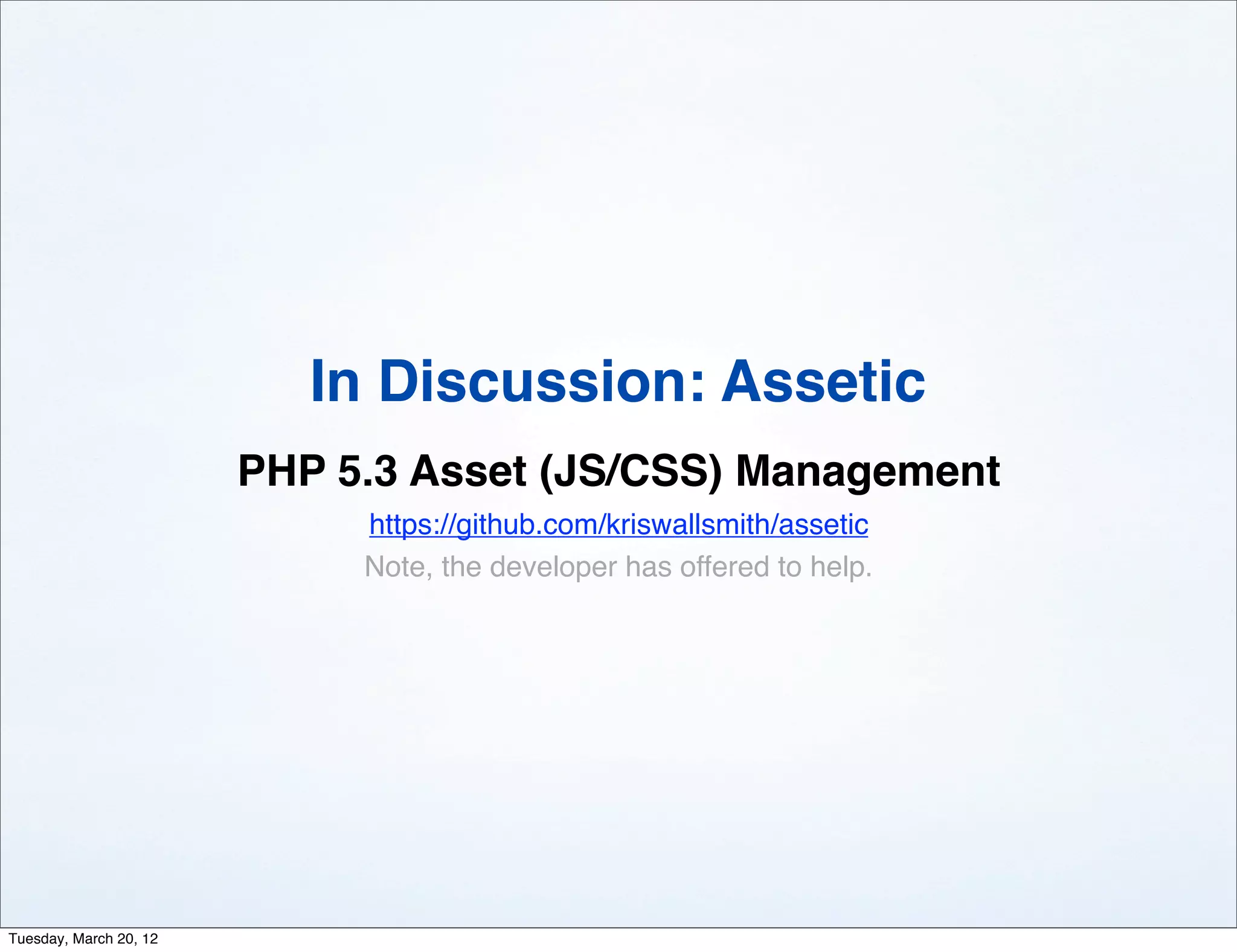 In Discussion: Assetic

PHP 5.3 Asset (JS/CSS) Management

https://github.com/kriswallsmith/assetic

Note, the developer has offered to help.

Tuesday, March 20, 12